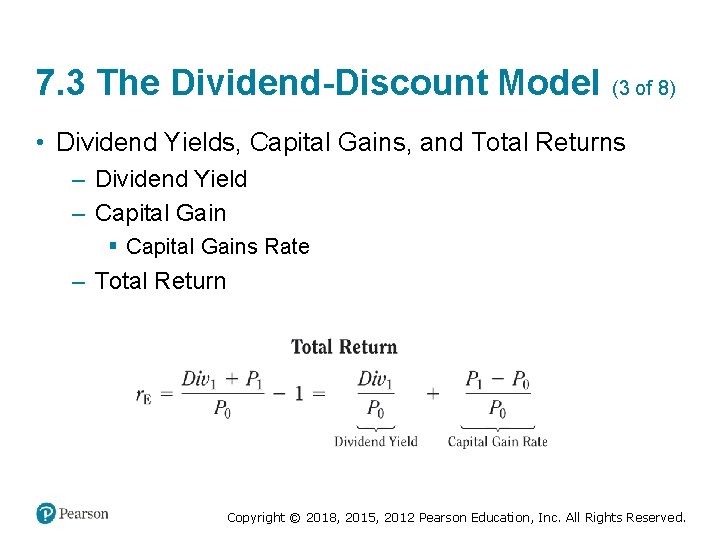 7.3 The Dividend-Discount Model (3 of 8)

• Dividend Yields, Capital Gains, and Total Returns
– Dividend Yield
– Capital Gain
▪ Capital Gains Rate
– Total Return

Total Return

$r_E = \frac{Div_1 + P_1}{P_0} - 1 = \underbrace{\frac{Div_1}{P_0}}_{\text{Dividend Yield}} + \underbrace{\frac{P_1 - P_0}{P_0}}_{\text{Capital Gain Rate}}$

Pearson

Copyright © 2018, 2015, 2012 Pearson Education, Inc. All Rights Reserved.